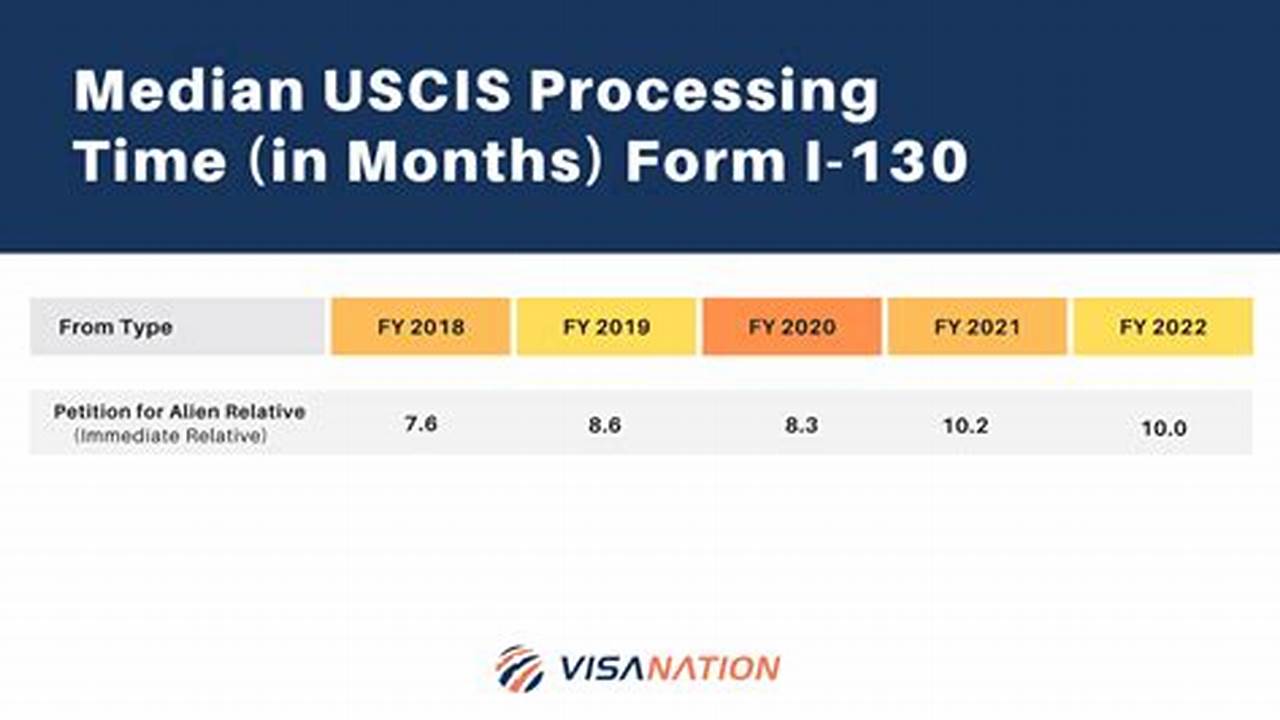 Median USCIS Processing Time (in Months) Form I-130

| From Type | FY 2018 | FY 2019 | FY 2020 | FY 2021 | FY 2022 |
|---|---|---|---|---|---|
| Petition for Alien Relative (Immediate Relative) | 7.6 | 8.6 | 8.3 | 10.2 | 10.0 |

VISANATION